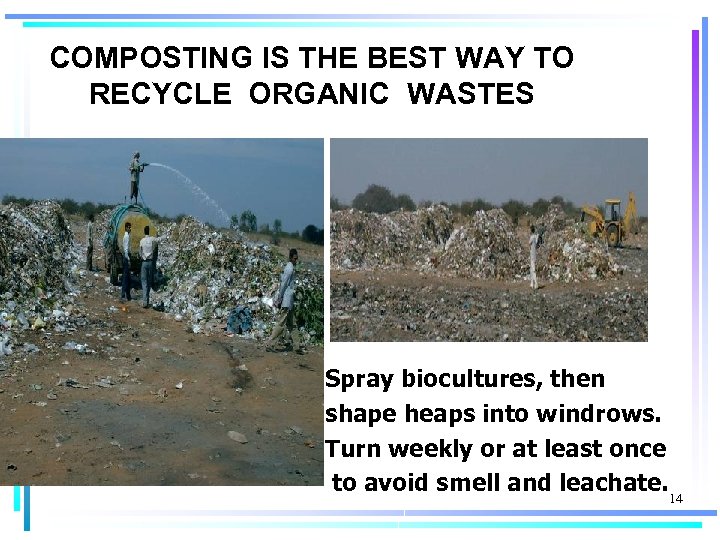 COMPOSTING IS THE BEST WAY TO RECYCLE ORGANIC WASTES

Spray biocultures, then shape heaps into windrows. Turn weekly or at least once to avoid smell and leachate.

14